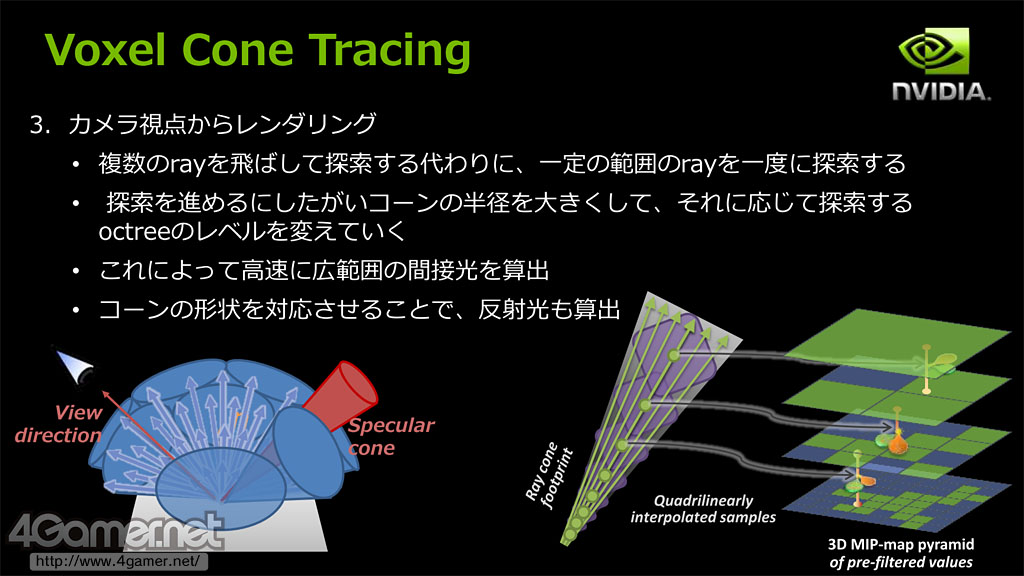 Voxel Cone Tracing

NVIDIA.

3. カメラ視点からレンダリング

• 複数のrayを飛ばして探索する代わりに、一定の範囲のrayを一度に探索する

• 探索を進めるにしたがいコーンの半径を大きくして、それに応じて探索するoctreeのレベルを変えていく

• これによって高速に広範囲の間接光を算出

• コーンの形状を対応させることで、反射光も算出

View direction

Specular cone

Ray cone footprint

Quadrilinearly interpolated samples

3D MIP-map pyramid of pre-filtered values

4Gamer.net
http://www.4gamer.net/